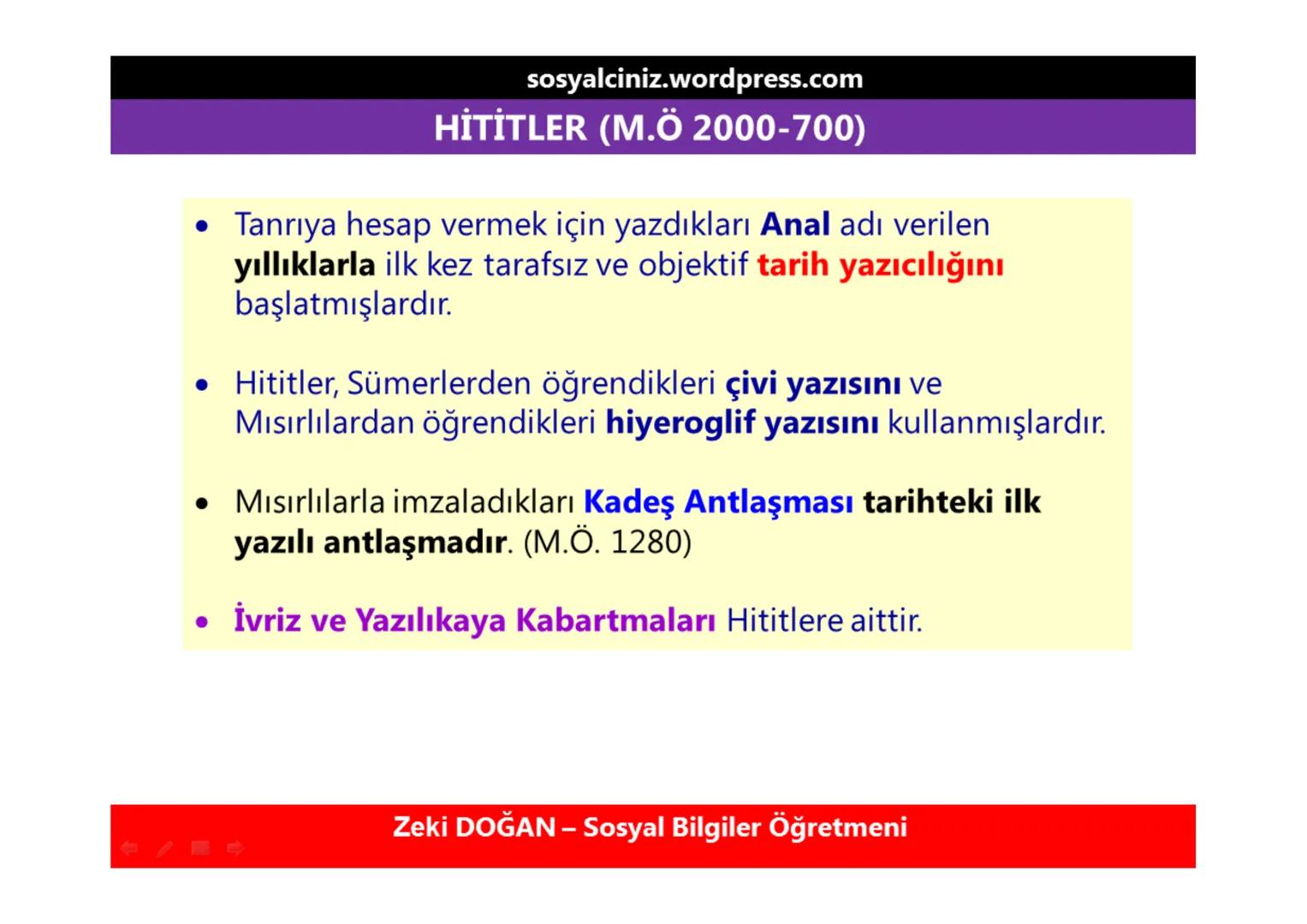 sosyalciniz.wordpress.com

HİTİTLER (M.Ö 2000-700)

• Tanrıya hesap vermek için yazdıkları Anal adı verilen yıllıklarla ilk kez tarafsız ve objektif tarih yazıcılığını başlatmışlardır.

• Hititler, Sümerlerden öğrendikleri çivi yazısını ve Mısırlılardan öğrendikleri hiyeroglif yazısını kullanmışlardır.

• Mısırlılarla imzaladıkları Kadeş Antlaşması tarihteki ilk yazılı antlaşmadır. (M.Ö. 1280)

• İvriz ve Yazılıkaya Kabartmaları Hititlere aittir.

Zeki DOĞAN – Sosyal Bilgiler Öğretmeni